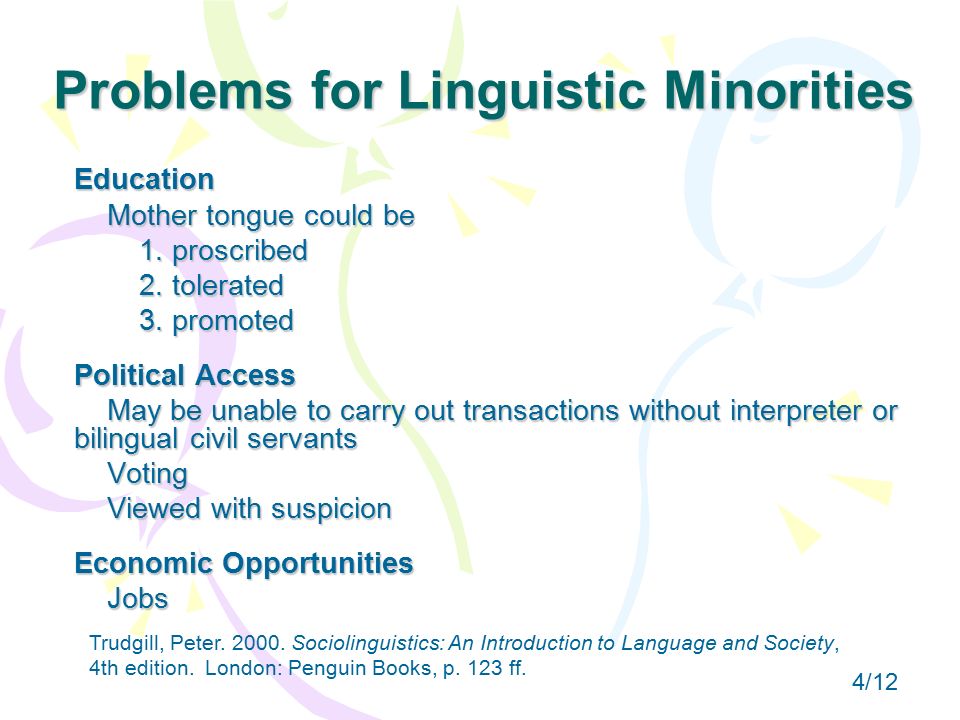 Problems for Linguistic Minorities

Education
Mother tongue could be
1. proscribed
2. tolerated
3. promoted

Political Access
May be unable to carry out transactions without interpreter or bilingual civil servants
Voting
Viewed with suspicion

Economic Opportunities
Jobs

Trudgill, Peter. 2000. Sociolinguistics: An Introduction to Language and Society, 4th edition. London: Penguin Books, p. 123 ff.

4/12